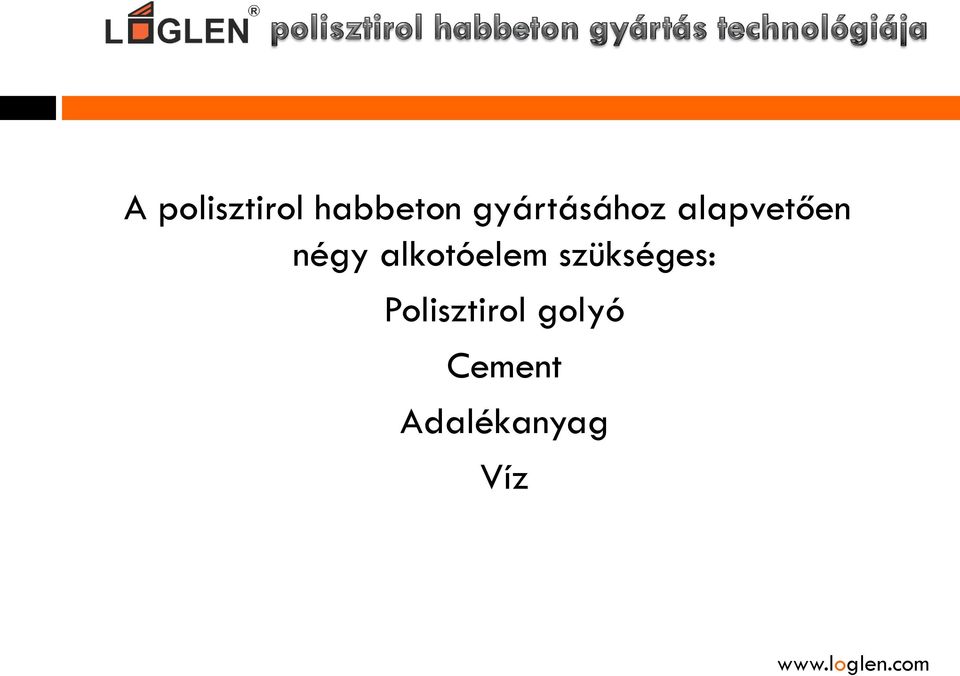 LOGLEN® polisztirol habbeton gyártás technológiája

A polisztirol habbeton gyártásához alapvetően négy alkotóelem szükséges:

Polisztirol golyó

Cement

Adalékanyag

Víz

www.loglen.com